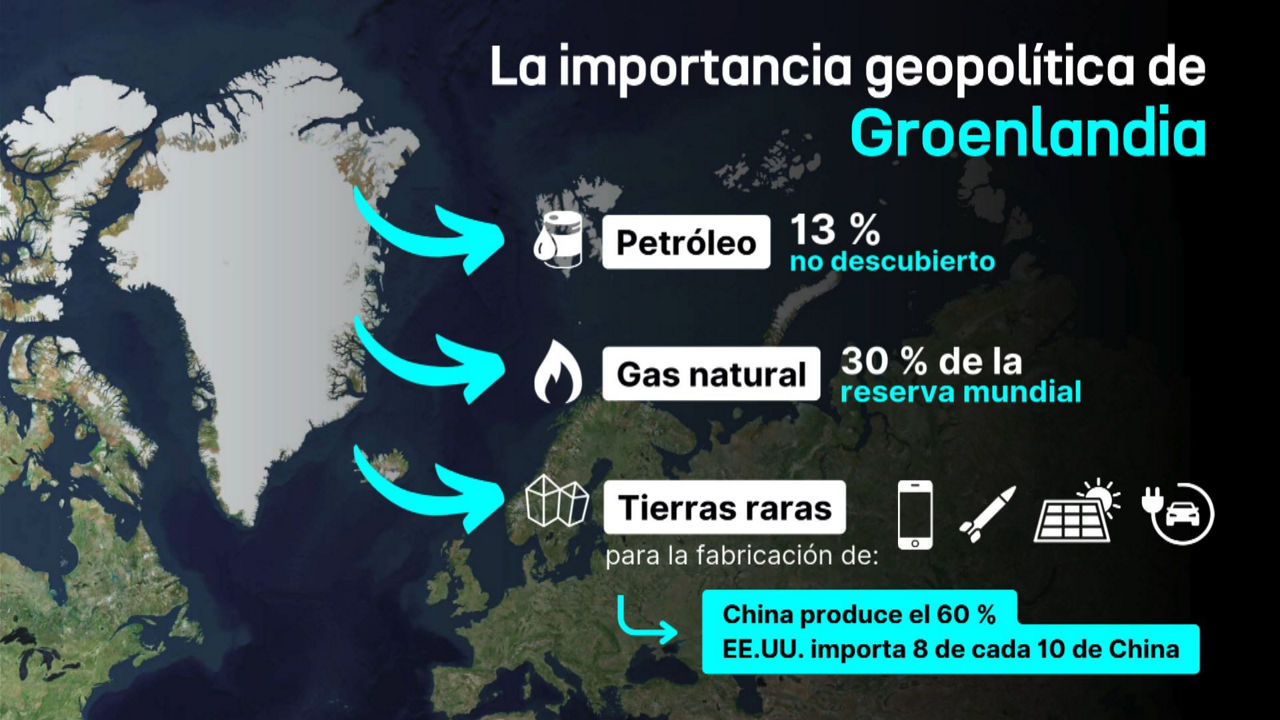 La importancia geopolítica de
Groenlandia

Petróleo 13 %
no descubierto

Gas natural 30 % de la
reserva mundial

Tierras raras
para la fabricación de:

China produce el 60 %
EE.UU. importa 8 de cada 10 de China